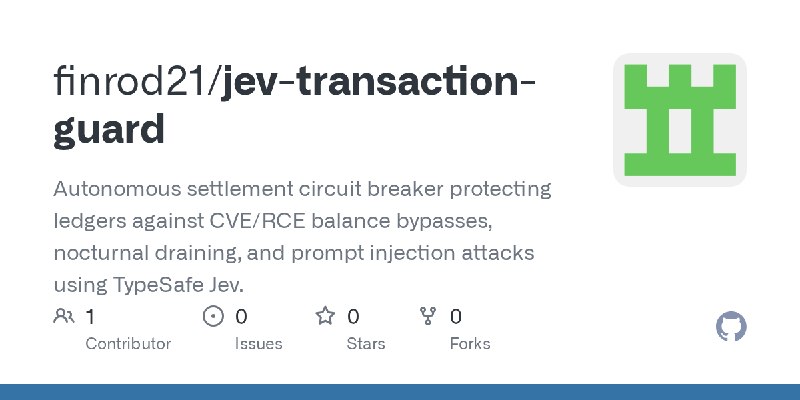 finrod21/jev-transaction-guard

Autonomous settlement circuit breaker protecting ledgers against CVE/RCE balance bypasses, nocturnal draining, and prompt injection attacks using TypeSafe Jev.

1 Contributor

0 Issues

0 Stars

0 Forks